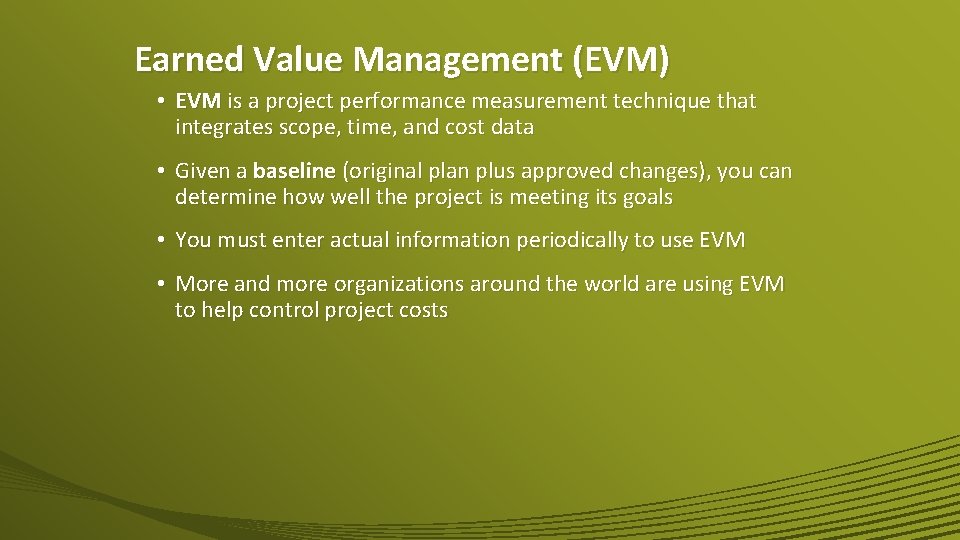 Earned Value Management (EVM)

• EVM is a project performance measurement technique that integrates scope, time, and cost data

• Given a baseline (original plan plus approved changes), you can determine how well the project is meeting its goals

• You must enter actual information periodically to use EVM

• More and more organizations around the world are using EVM to help control project costs